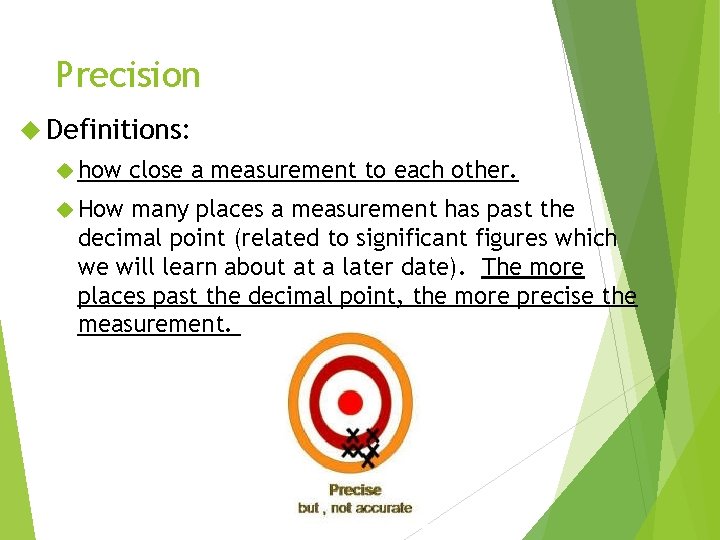 Precision

Definitions:

how close a measurement to each other.

How many places a measurement has past the decimal point (related to significant figures which we will learn about at a later date). The more places past the decimal point, the more precise the measurement.

Precise
but , not accurate